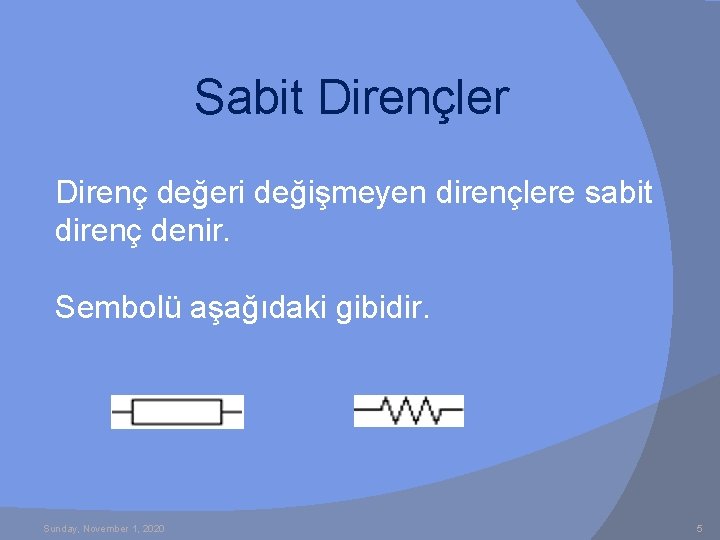 Sabit Dirençler

Direnç değeri değişmeyen dirençlere sabit direnç denir.

Sembolü aşağıdaki gibidir.

Sunday, November 1, 2020

5